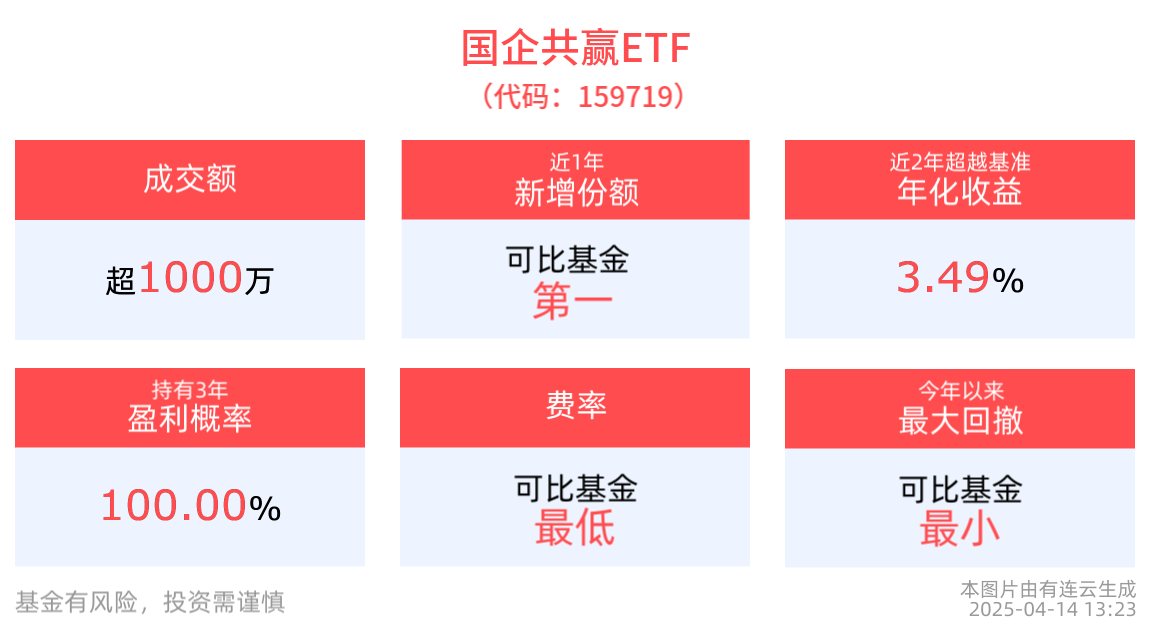 国企共赢ETF
（代码：159719）

成交额

超1000万

近1年
新增份额

可比基金
第一

近2年超越基准
年化收益

3.49%

持有3年
盈利概率

100.00%

费率

可比基金
最低

今年以来
最大回撤

可比基金
最小

基金有风险，投资需谨慎

本图片由有连云生成
2025-04-14 13:23